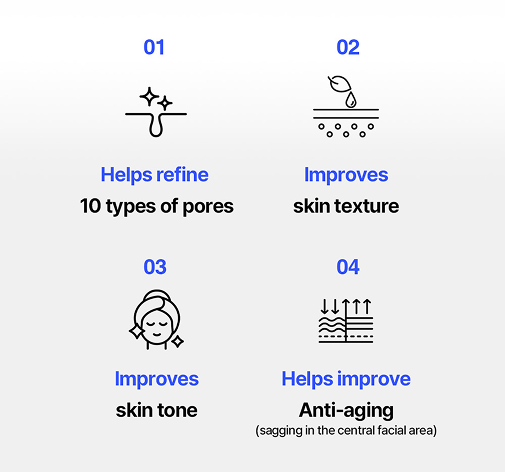 01

Helps refine
10 types of pores

02

Improves
skin texture

03

Improves
skin tone

04

Helps improve
Anti-aging
(sagging in the central facial area)